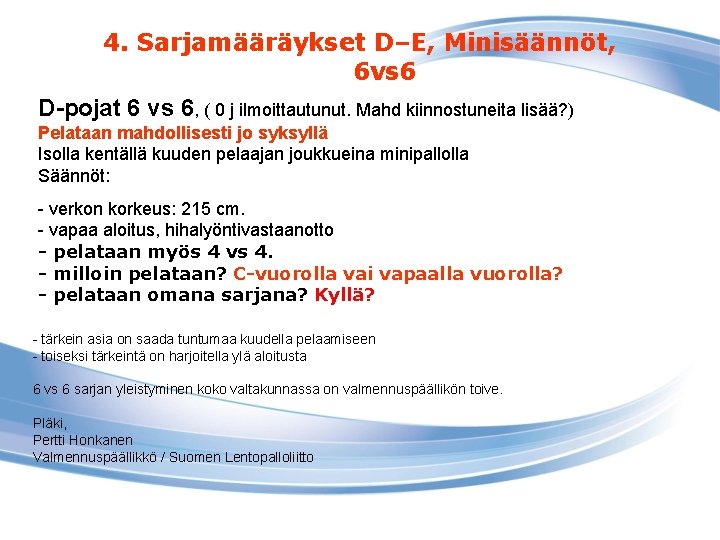 4. Sarjamääräykset D–E, Minisäännöt, 6vs6

D-pojat 6 vs 6, ( 0 j ilmoittautunut. Mahd kiinnostuneita lisää?)
Pelataan mahdollisesti jo syksyllä
Isolla kentällä kuuden pelaajan joukkueina minipallolla
Säännöt:

- verkon korkeus: 215 cm.
- vapaa aloitus, hihalyöntivastaanotto
- pelataan myös 4 vs 4.
- milloin pelataan? C-vuorolla vai vapaalla vuorolla?
- pelataan omana sarjana? Kyllä?

- tärkein asia on saada tuntumaa kuudella pelaamiseen
- toiseksi tärkeintä on harjoitella ylä aloitusta

6 vs 6 sarjan yleistyminen koko valtakunnassa on valmennuspäällikön toive.

Pläki,
Pertti Honkanen
Valmennuspäällikkö / Suomen Lentopalloliitto